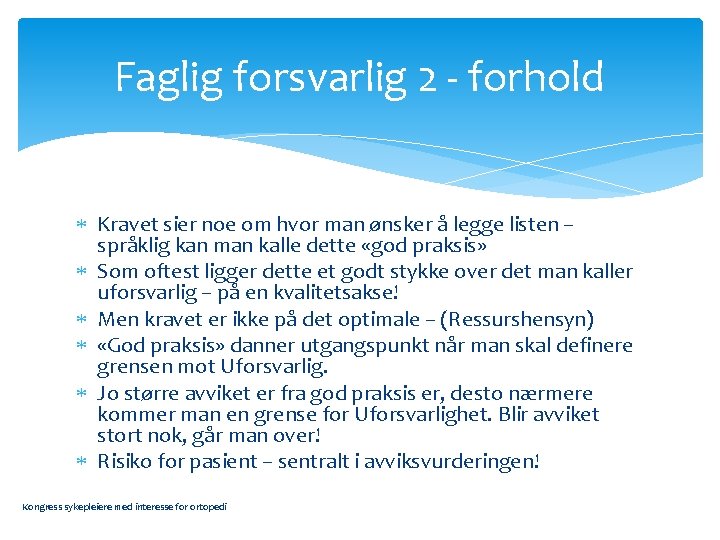 Faglig forsvarlig 2 - forhold

* Kravet sier noe om hvor man ønsker å legge listen – språklig kan man kalle dette «god praksis»
* Som oftest ligger dette et godt stykke over det man kaller uforsvarlig – på en kvalitetsakse!
* Men kravet er ikke på det optimale – (Ressurshensyn)
* «God praksis» danner utgangspunkt når man skal definere grensen mot Uforsvarlig.
* Jo større avviket er fra god praksis er, desto nærmere kommer man en grense for Uforsvarlighet. Blir avviket stort nok, går man over!
* Risiko for pasient – sentralt i avviksvurderingen!

Kongress sykepleiere med interesse for ortopedi